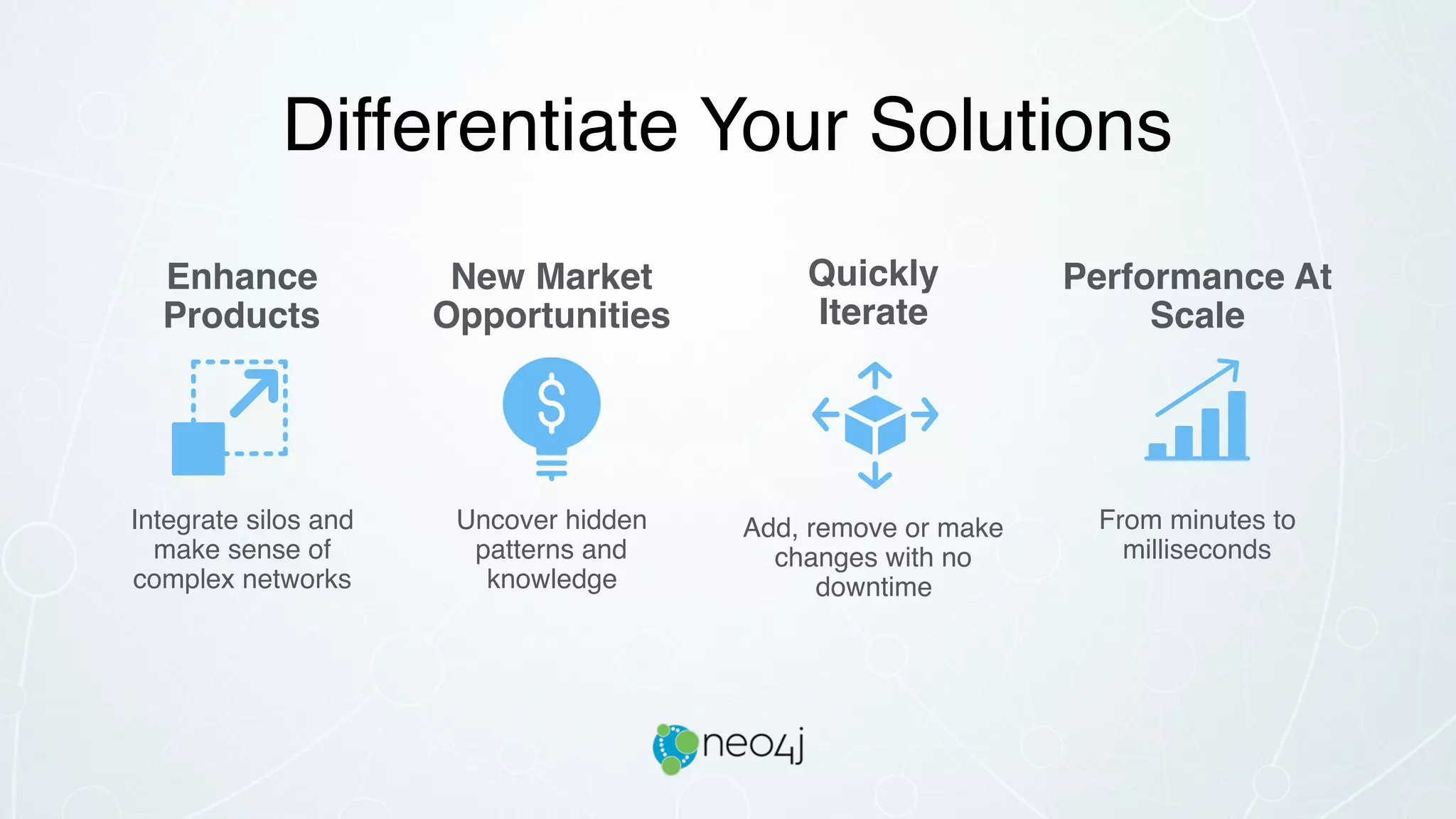 Differentiate Your Solutions

Enhance Products

Integrate silos and make sense of complex networks

New Market Opportunities

$

Uncover hidden patterns and knowledge

Quickly Iterate

Add, remove or make changes with no downtime

Performance At Scale

From minutes to milliseconds

neo4j